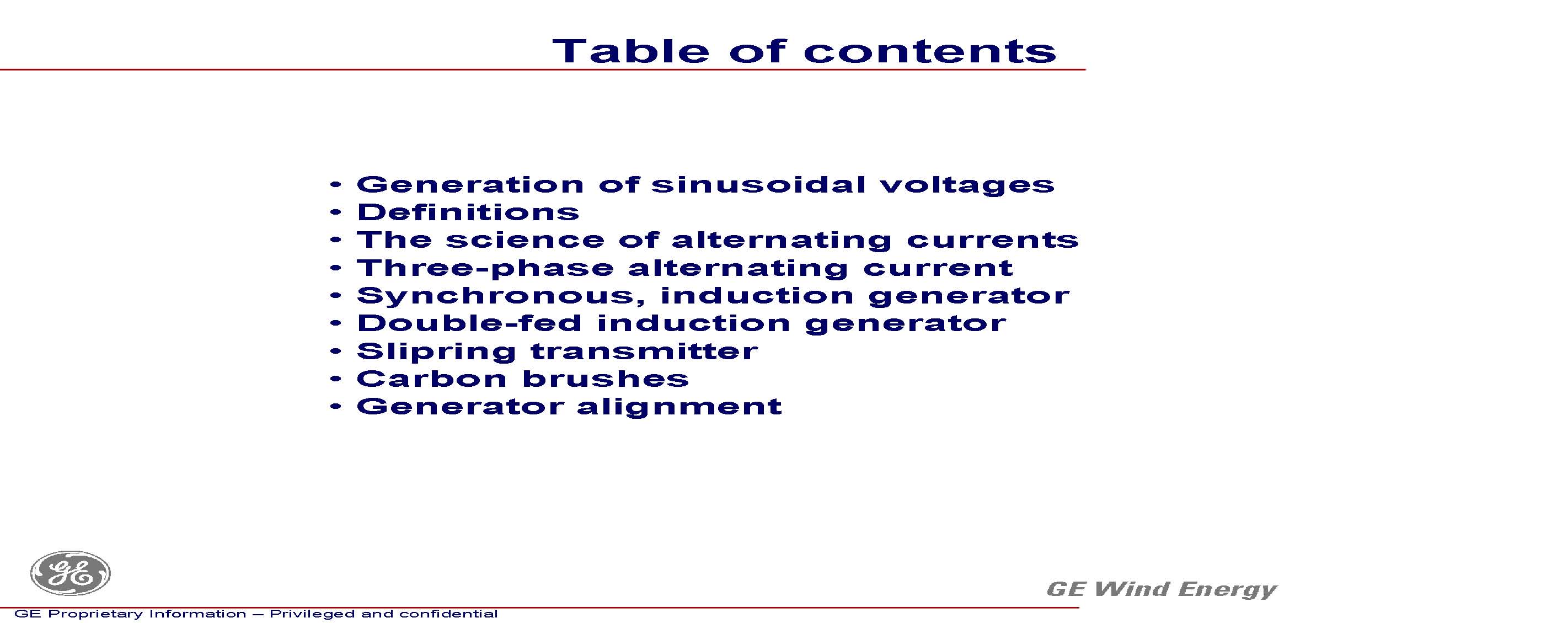 Table of contents

• Generation of sinusoidal voltages
• Definitions
• The science of alternating currents
• Three-phase alternating current
• Synchronous, induction generator
• Double-fed induction generator
• Slipring transmitter
• Carbon brushes
• Generator alignment

GE

GE Wind Energy

GE Proprietary Information – Privileged and confidential